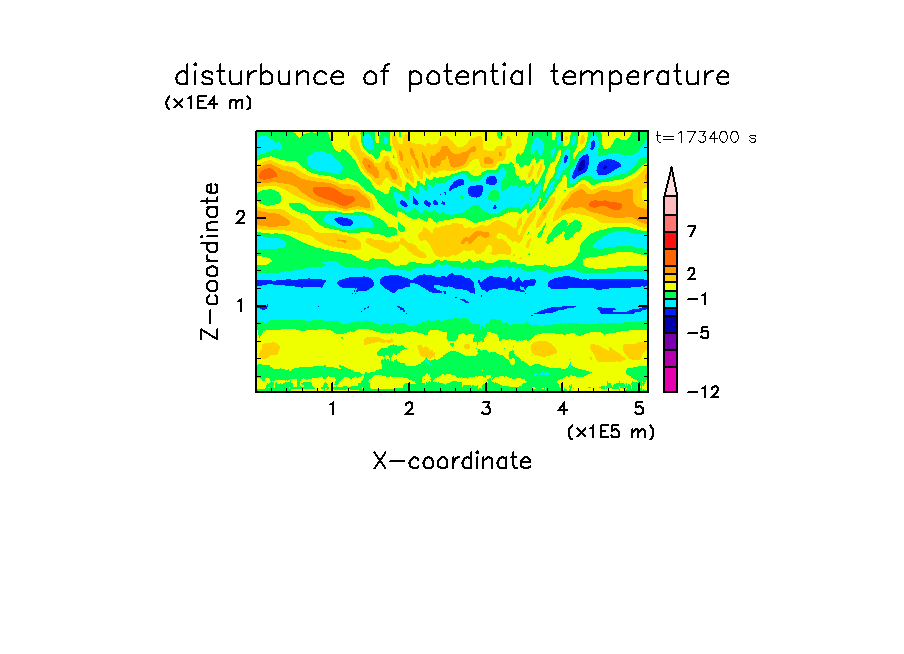 disturbunce of potential temperature
(x1E4 m)
t=173400 s
Z-coordinate
2
1
7
2
−1
−5
−12
1 2 3 4 5
(x1E5 m)
X-coordinate